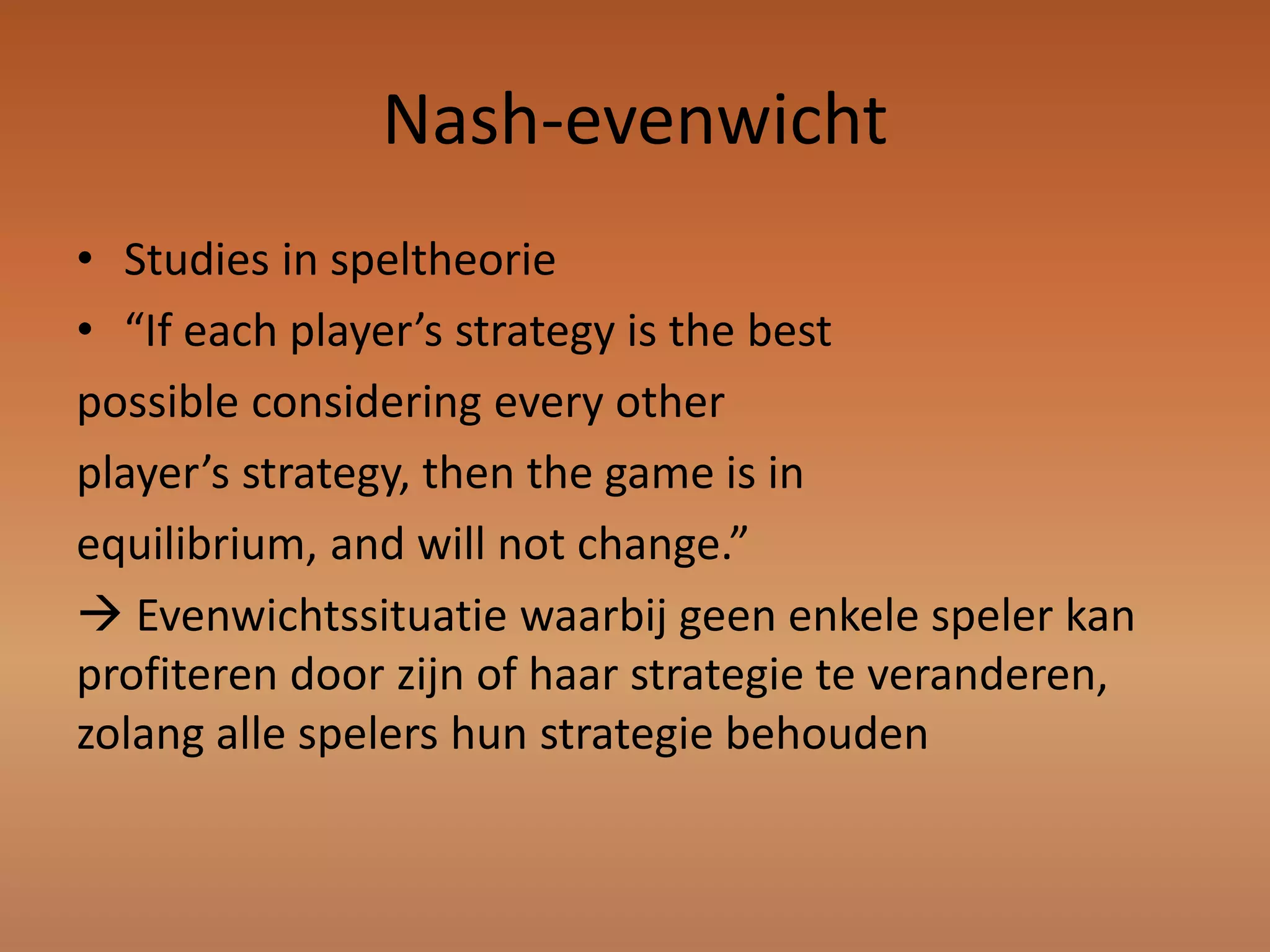 Nash-evenwicht

• Studies in speltheorie
• “If each player’s strategy is the best possible considering every other player’s strategy, then the game is in equilibrium, and will not change.”
→ Evenwichtssituatie waarbij geen enkele speler kan profiteren door zijn of haar strategie te veranderen, zolang alle spelers hun strategie behouden